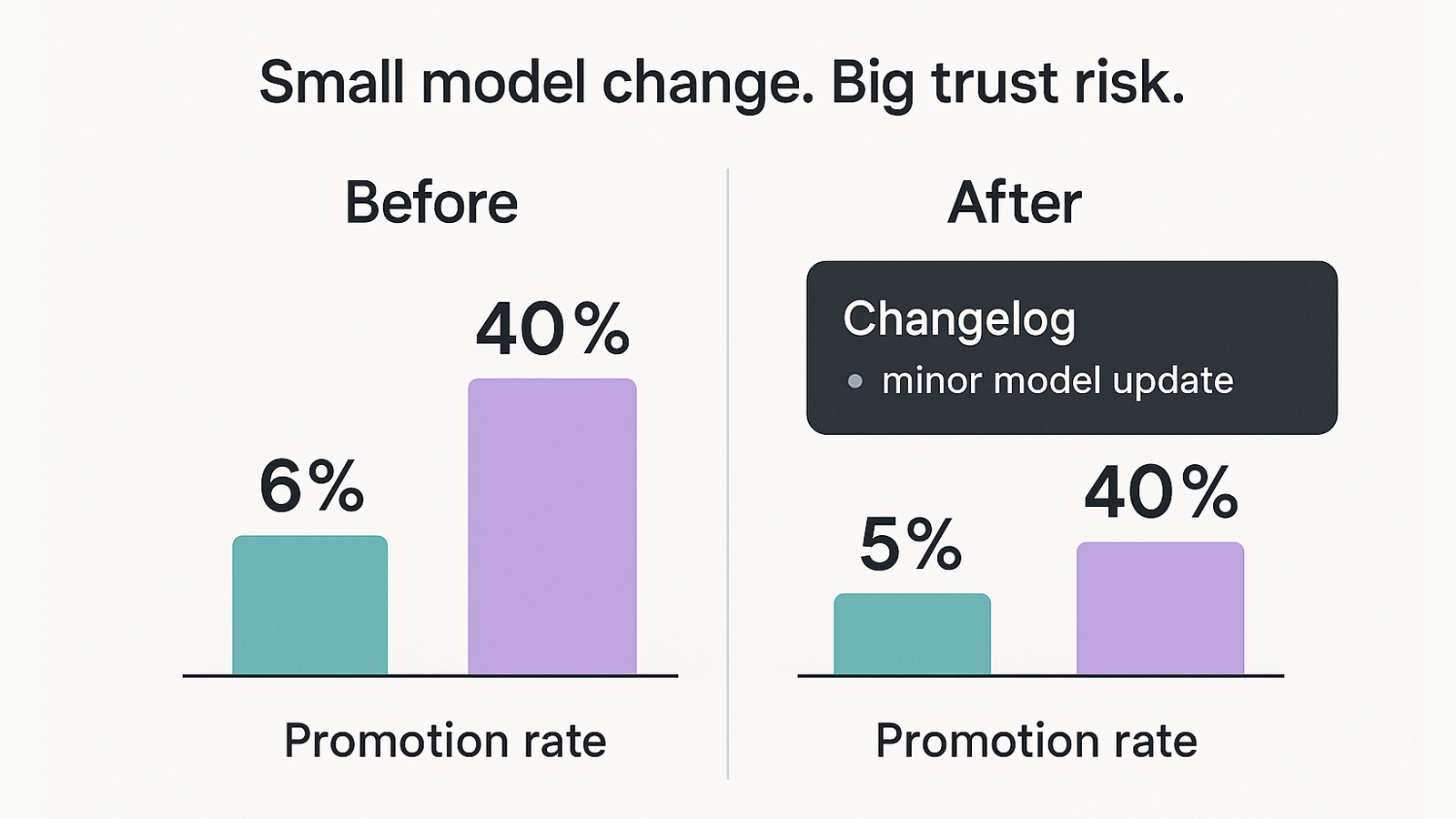 Small model change. Big trust risk.

Before

6%

40%

Promotion rate

After

Changelog

• minor model update

5%

40%

Promotion rate